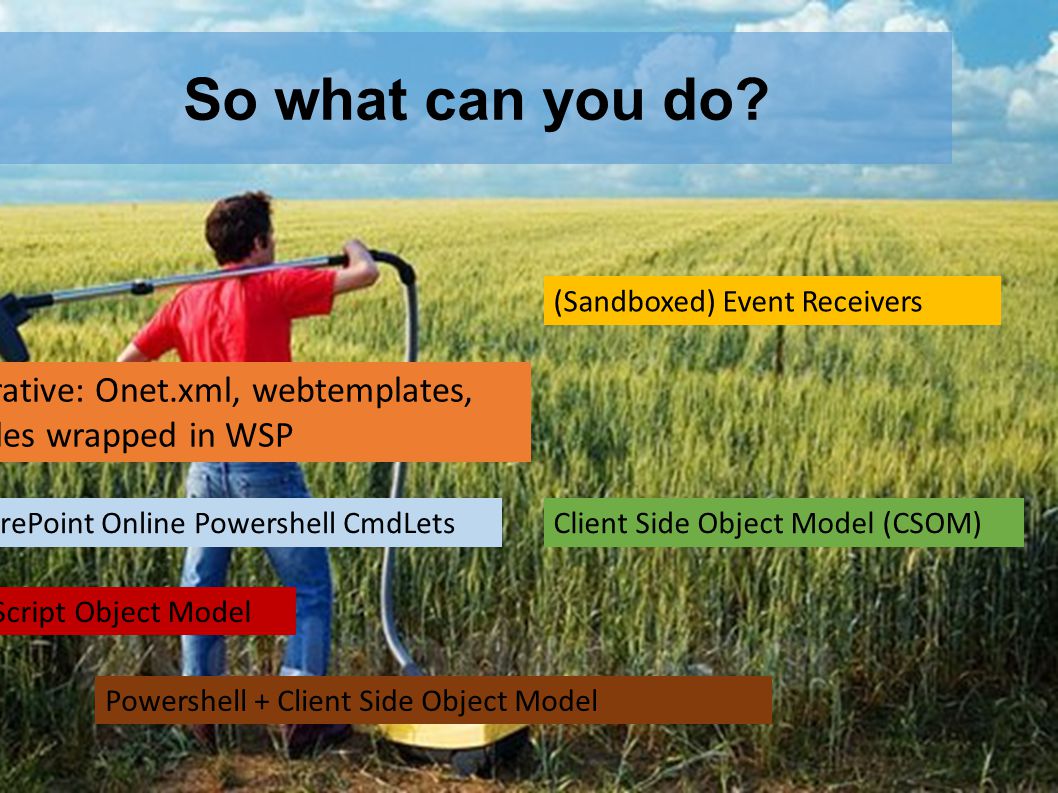 So what can you do?

(Sandboxed) Event Receivers

rative: Onet.xml, webtemplates, les wrapped in WSP

rePoint Online Powershell CmdLets

Client Side Object Model (CSOM)

Script Object Model

Powershell + Client Side Object Model